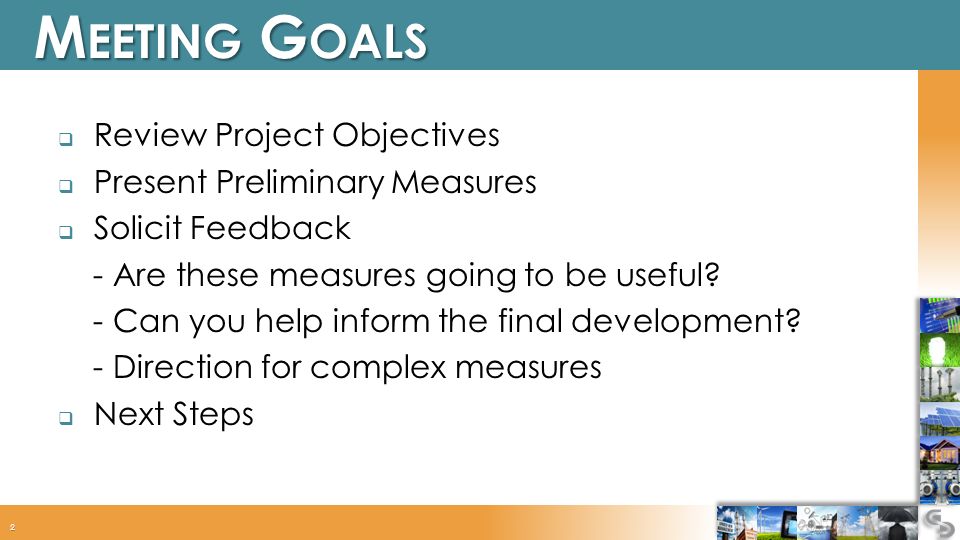 MEETING GOALS

❑ Review Project Objectives

❑ Present Preliminary Measures

❑ Solicit Feedback

- Are these measures going to be useful?

- Can you help inform the final development?

- Direction for complex measures

❑ Next Steps

2